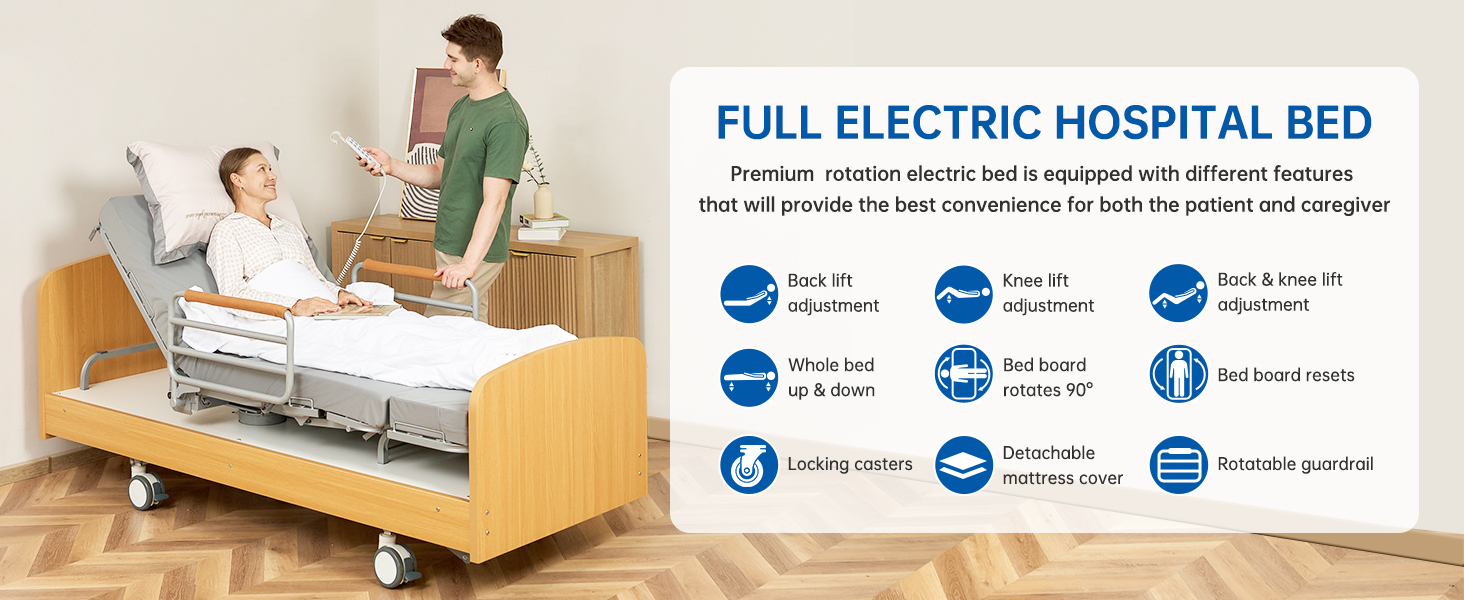 FULL ELECTRIC HOSPITAL BED

Premium  rotation electric bed is equipped with different features that will provide the best convenience for both the patient and caregiver

Back lift adjustment

Knee lift adjustment

Back & knee lift adjustment

Whole bed up & down

Bed board rotates 90°

Bed board resets

Locking casters

Detachable mattress cover

Rotatable guardrail